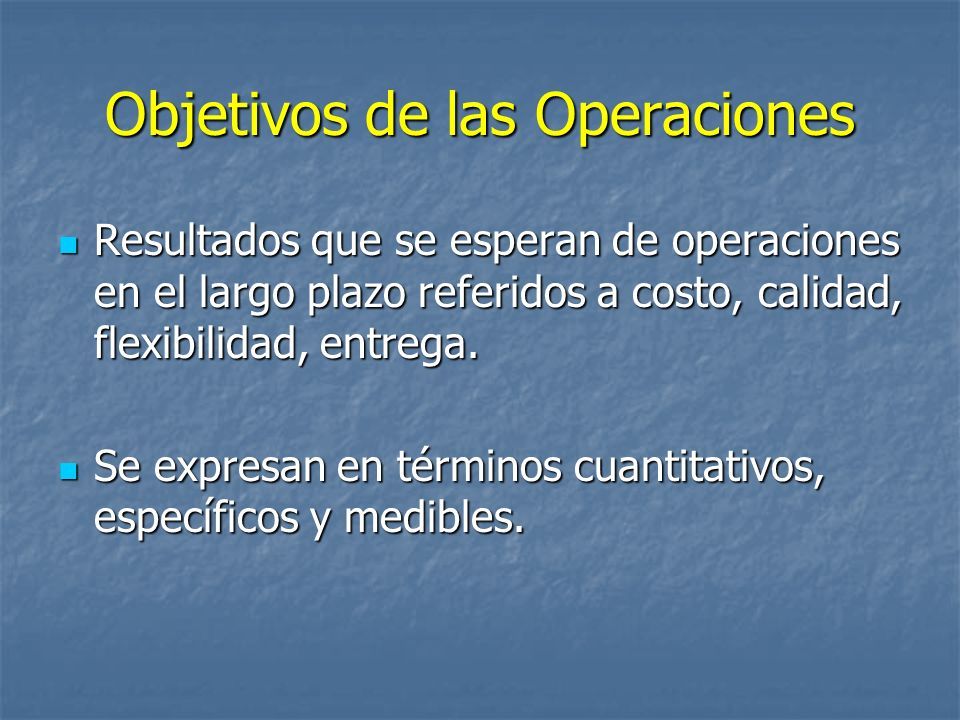 Objetivos de las Operaciones

- Resultados que se esperan de operaciones en el largo plazo referidos a costo, calidad, flexibilidad, entrega.

- Se expresan en términos cuantitativos, específicos y medibles.